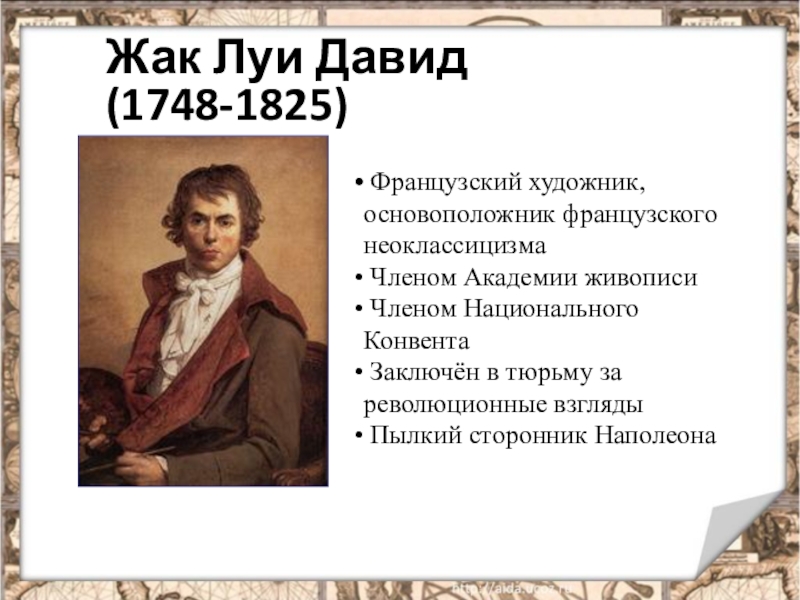 Жак Луи Давид
(1748-1825)

• Французский художник, основоположник французского неоклассицизма
• Членом Академии живописи
• Членом Национального Конвента
• Заключён в тюрьму за революционные взгляды
• Пылкий сторонник Наполеона

http://aida.ucoz.ru